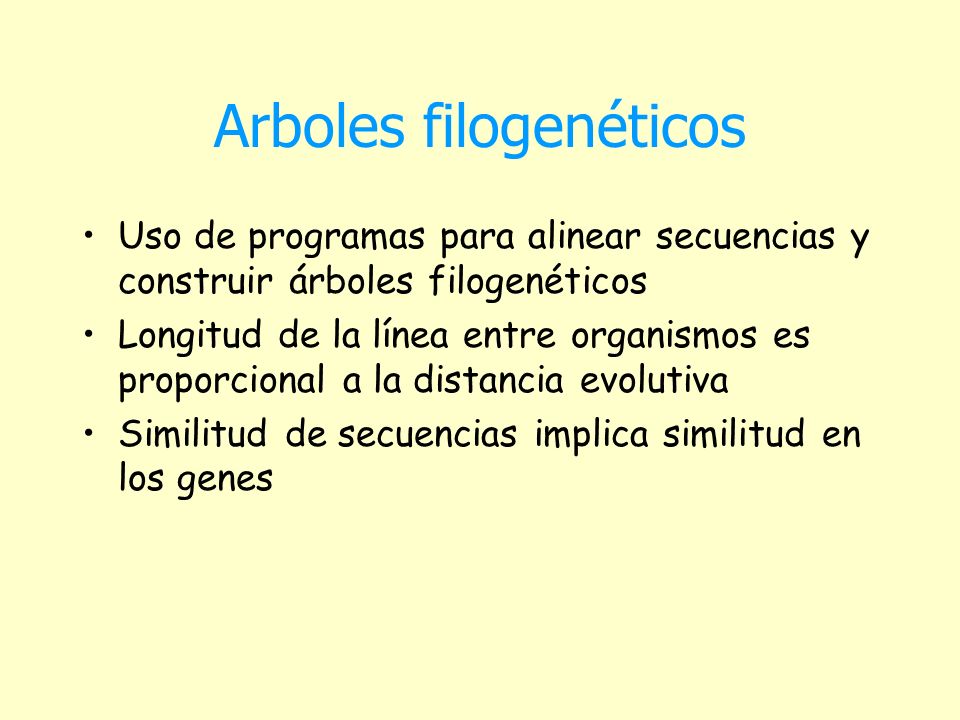 Arboles filogenéticos

• Uso de programas para alinear secuencias y construir árboles filogenéticos
• Longitud de la línea entre organismos es proporcional a la distancia evolutiva
• Similitud de secuencias implica similitud en los genes